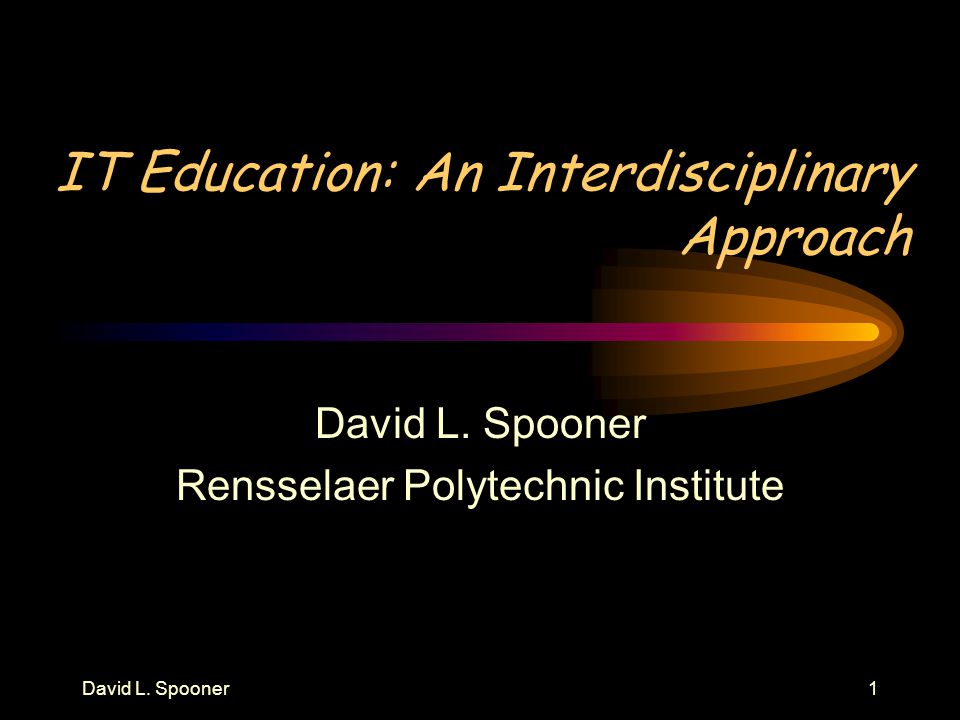 IT Education: An Interdisciplinary Approach

David L. Spooner
Rensselaer Polytechnic Institute

David L. Spooner

1